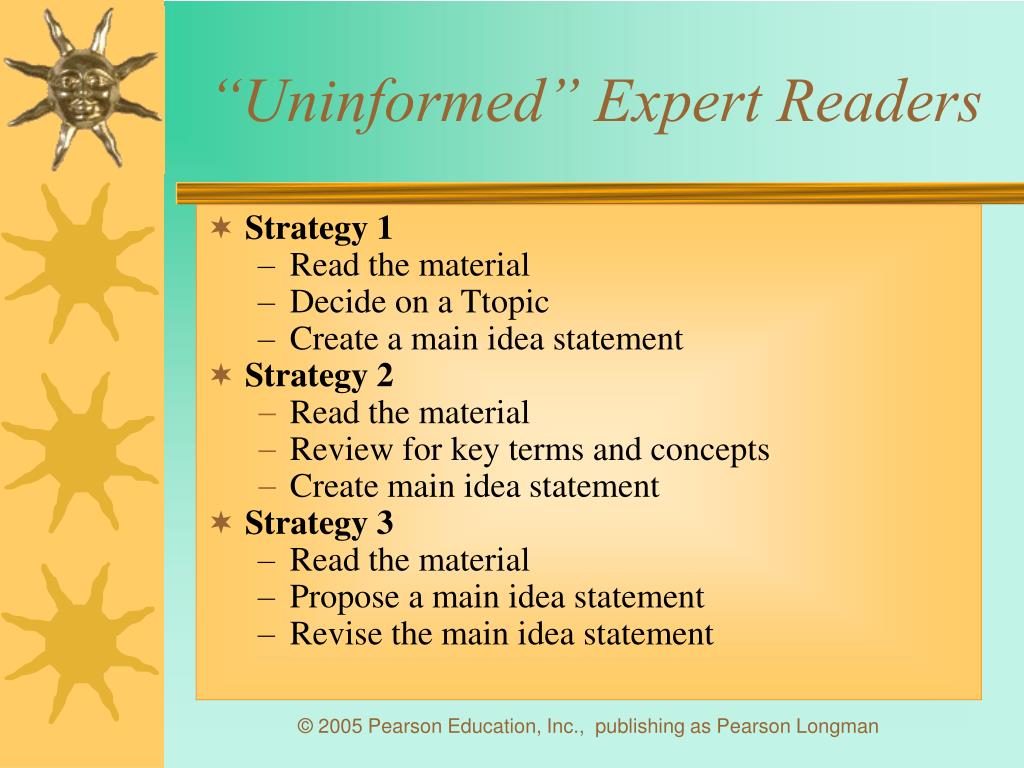 “Uninformed” Expert Readers

Strategy 1
– Read the material
– Decide on a Ttopic
– Create a main idea statement

Strategy 2
– Read the material
– Review for key terms and concepts
– Create main idea statement

Strategy 3
– Read the material
– Propose a main idea statement
– Revise the main idea statement

© 2005 Pearson Education, Inc., publishing as Pearson Longman